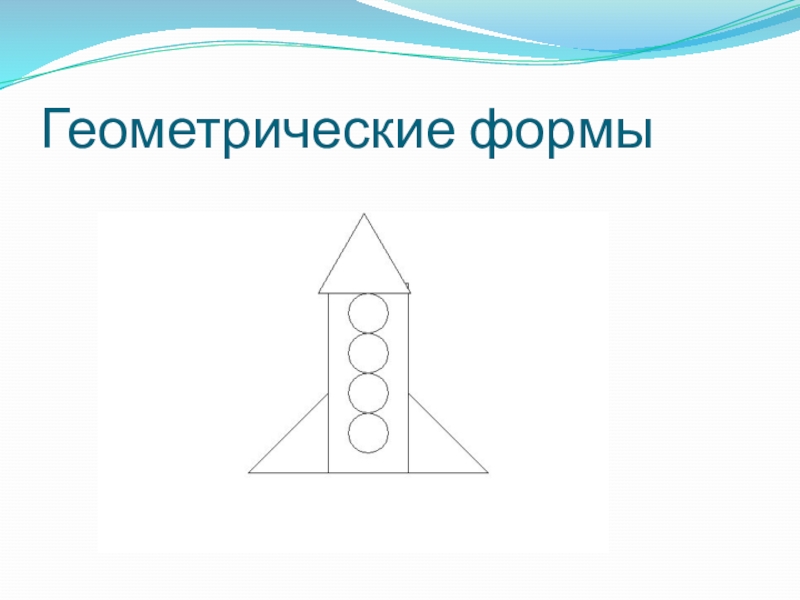 Геометрические формы